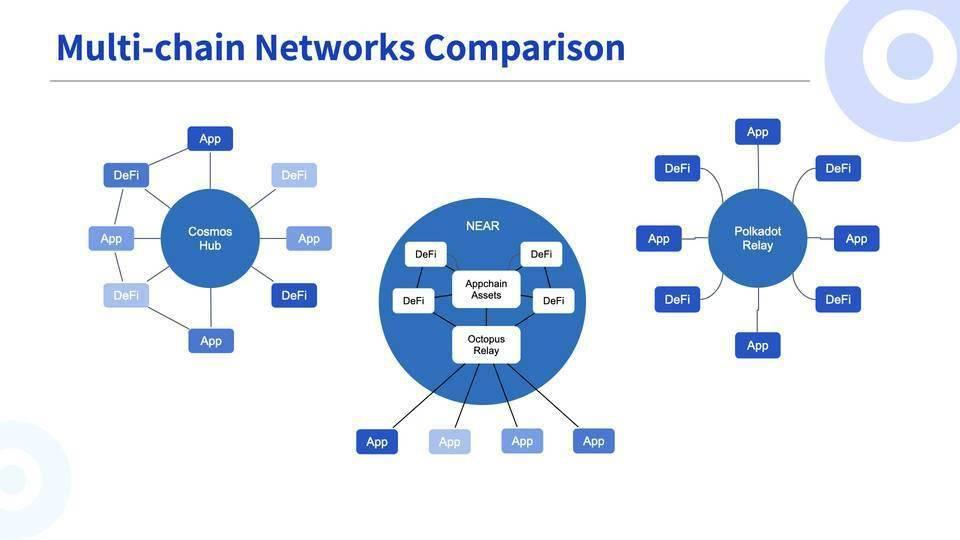 Multi-chain Networks Comparison

App
DeFi
DeFi
App
Cosmos Hub
App
DeFi
DeFi
App

NEAR
DeFi
DeFi
Appchain Assets
DeFi
DeFi
Octopus Relay
App
App
App
App

App
DeFi
DeFi
App
Polkadot Relay
App
DeFi
DeFi
App